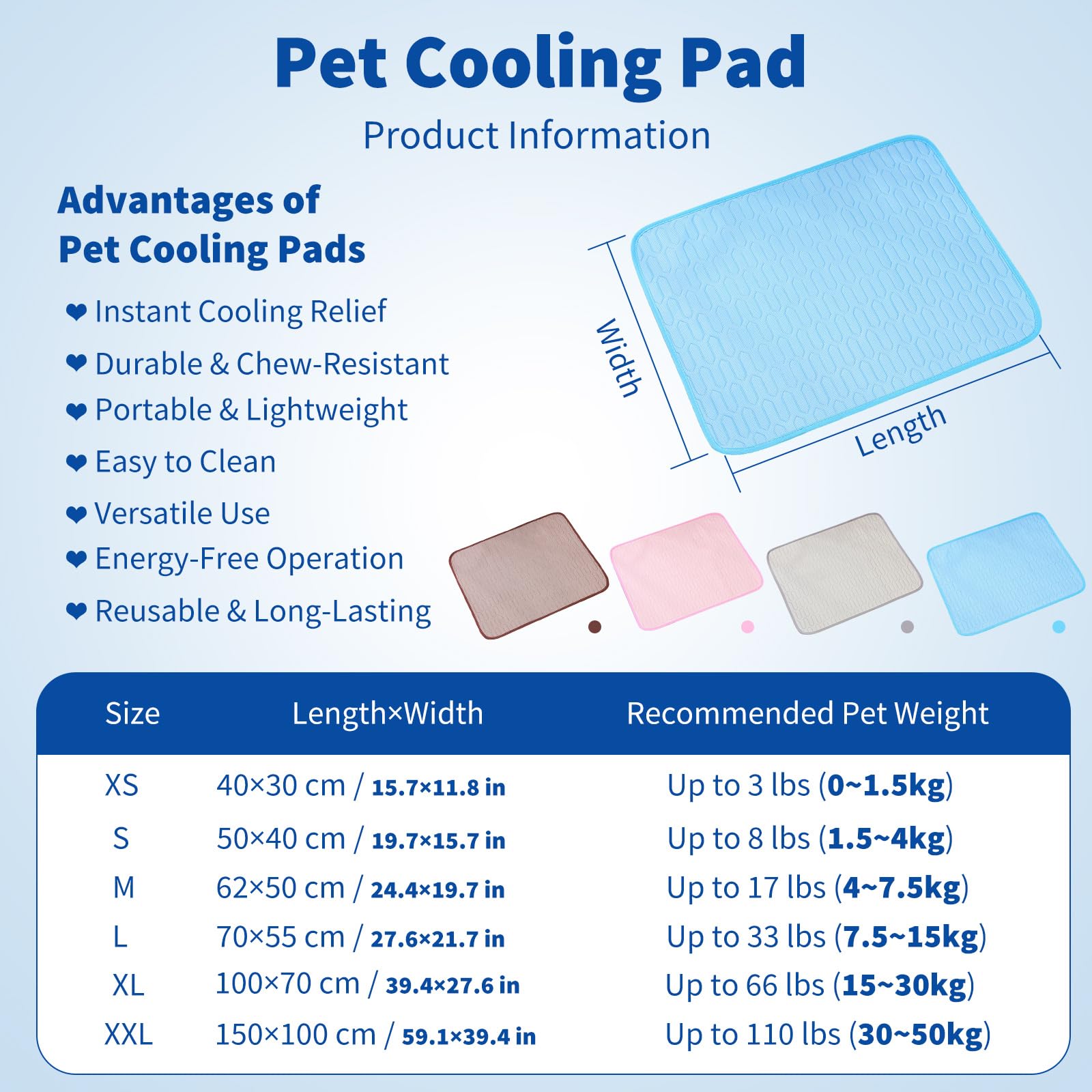 Pet Cooling Pad

Product Information

Advantages of Pet Cooling Pads

❤ Instant Cooling Relief
❤ Durable & Chew-Resistant
❤ Portable & Lightweight
❤ Easy to Clean
❤ Versatile Use
❤ Energy-Free Operation
❤ Reusable & Long-Lasting

Width

Length

| Size | Length×Width | Recommended Pet Weight |
|---|---|---|
| XS | 40×30 cm / 15.7×11.8 in | Up to 3 lbs (0~1.5kg) |
| S | 50×40 cm / 19.7×15.7 in | Up to 8 lbs (1.5~4kg) |
| M | 62×50 cm / 24.4×19.7 in | Up to 17 lbs (4~7.5kg) |
| L | 70×55 cm / 27.6×21.7 in | Up to 33 lbs (7.5~15kg) |
| XL | 100×70 cm / 39.4×27.6 in | Up to 66 lbs (15~30kg) |
| XXL | 150×100 cm / 59.1×39.4 in | Up to 110 lbs (30~50kg) |